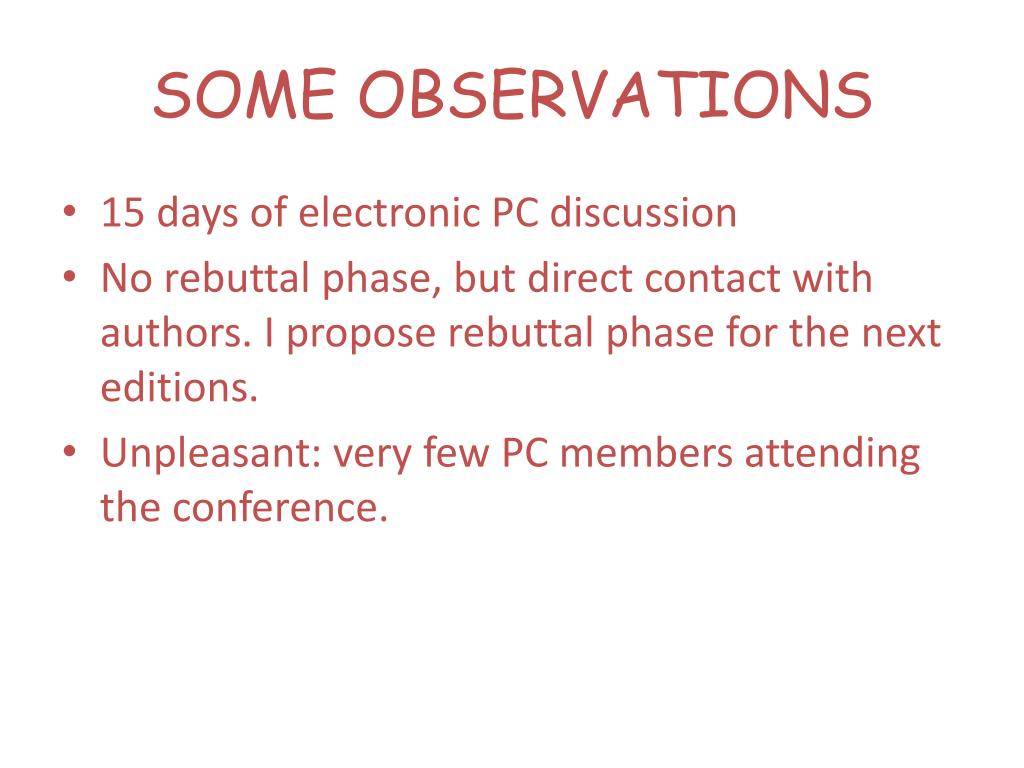 SOME OBSERVATIONS

• 15 days of electronic PC discussion
• No rebuttal phase, but direct contact with authors. I propose rebuttal phase for the next editions.
• Unpleasant: very few PC members attending the conference.